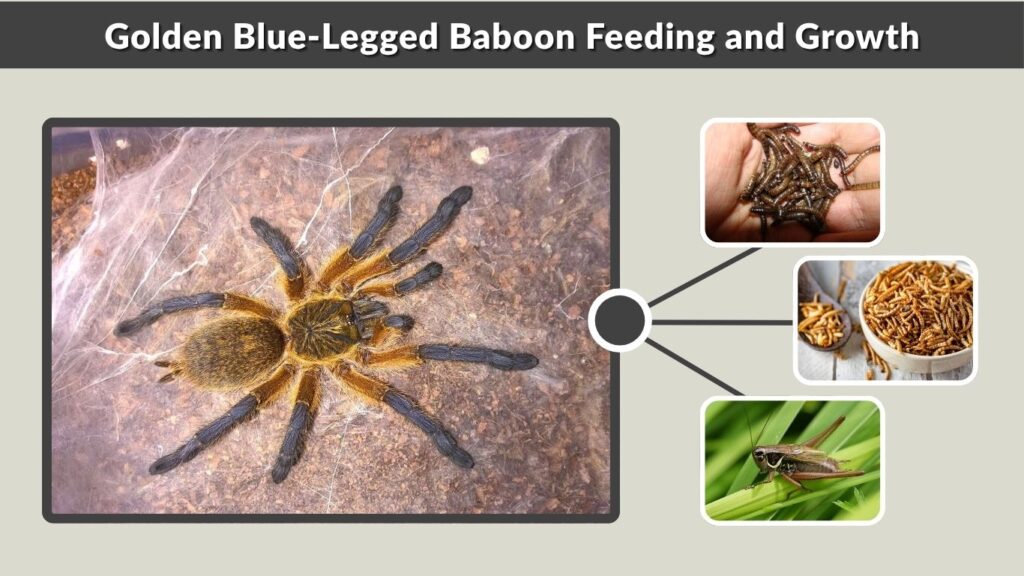 Golden Blue-Legged Baboon Feeding and Growth